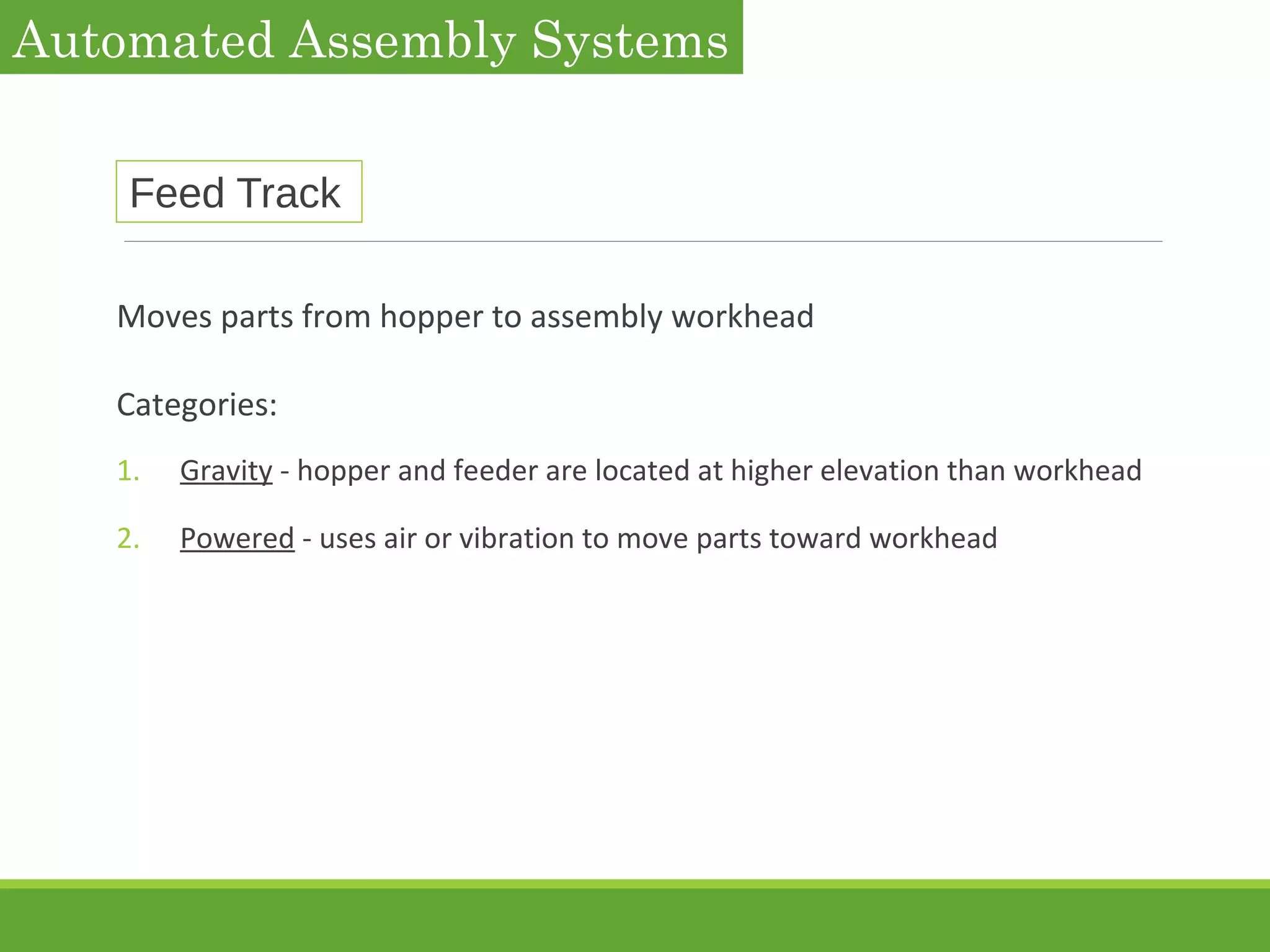 Automated Assembly Systems

Feed Track

Moves parts from hopper to assembly workhead

Categories:

1. Gravity - hopper and feeder are located at higher elevation than workhead

2. Powered - uses air or vibration to move parts toward workhead